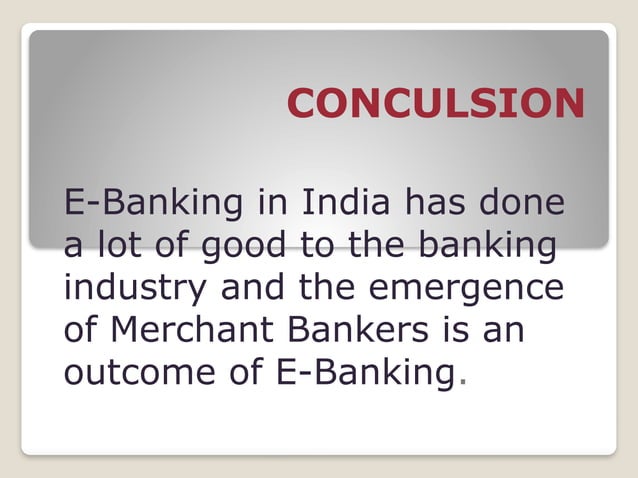 CONCULSION

E-Banking in India has done a lot of good to the banking industry and the emergence of Merchant Bankers is an outcome of E-Banking.